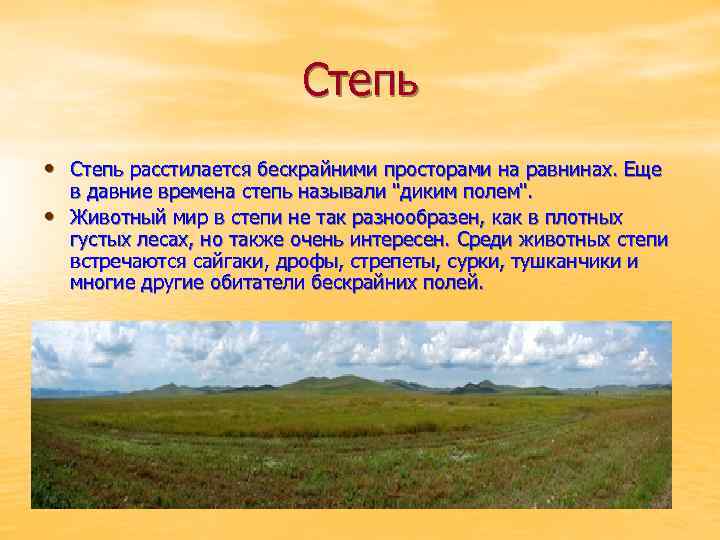 Степь

• Степь расстилается бескрайними просторами на равнинах. Еще в давние времена степь называли "диким полем".
• Животный мир в степи не так разнообразен, как в плотных густых лесах, но также очень интересен. Среди животных степи встречаются сайгаки, дрофы, стрепеты, сурки, тушканчики и многие другие обитатели бескрайних полей.